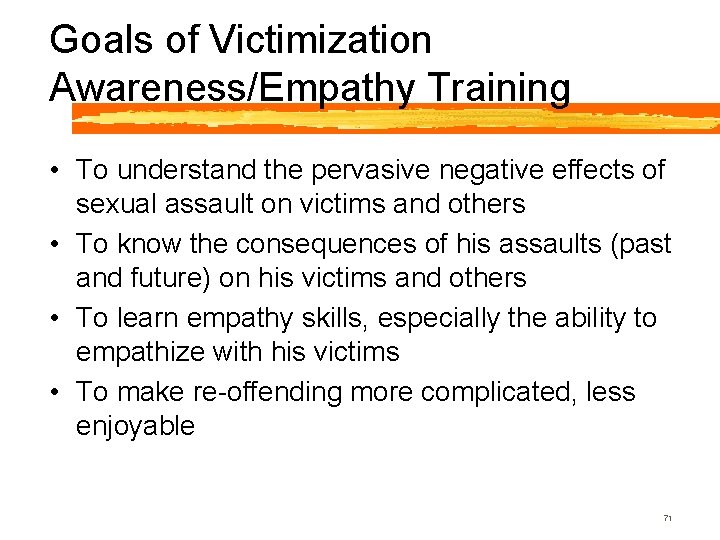 Goals of Victimization Awareness/Empathy Training

• To understand the pervasive negative effects of sexual assault on victims and others
• To know the consequences of his assaults (past and future) on his victims and others
• To learn empathy skills, especially the ability to empathize with his victims
• To make re-offending more complicated, less enjoyable

71